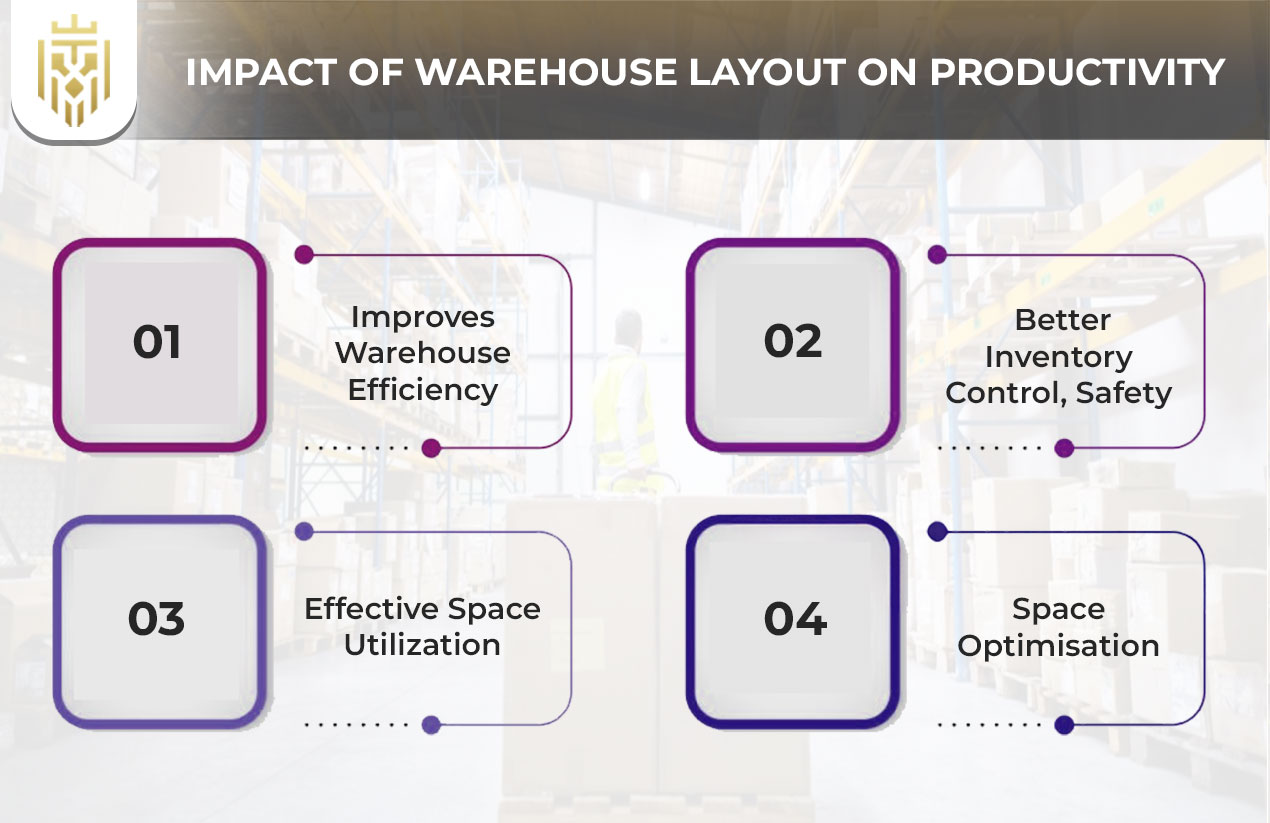 IMPACT OF WAREHOUSE LAYOUT ON PRODUCTIVITY

01

Improves Warehouse Efficiency

02

Better Inventory Control, Safety

03

Effective Space Utilization

04

Space Optimisation